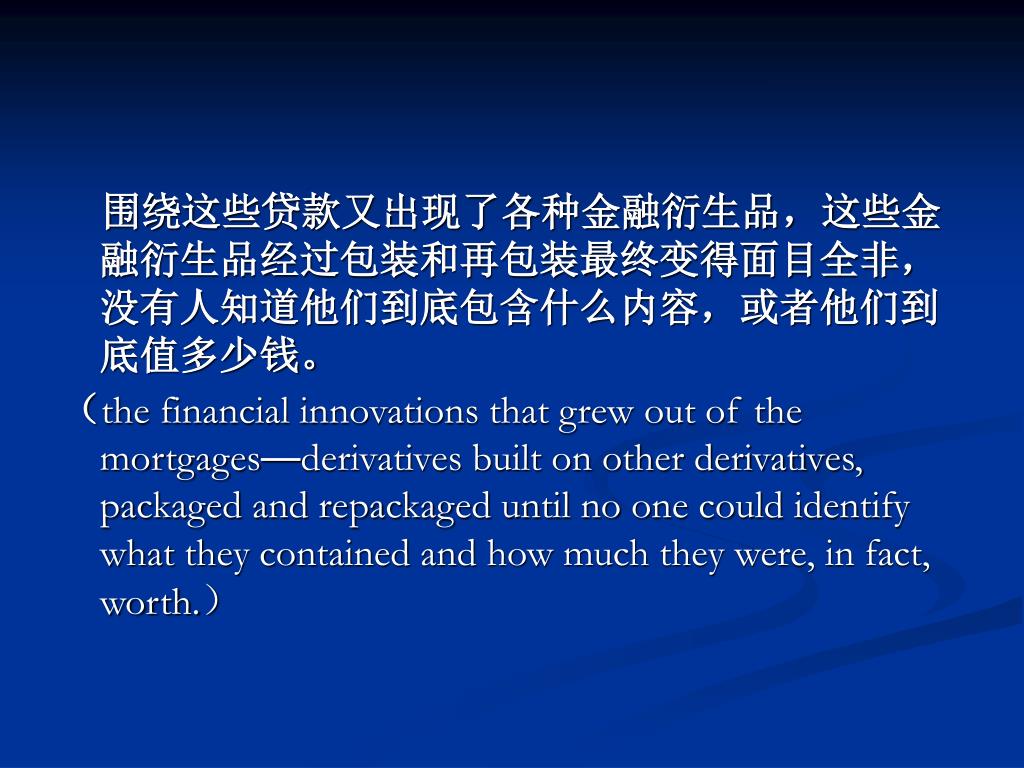 围绕这些贷款又出现了各种金融衍生品，这些金融衍生品经过包装和再包装最终变得面目全非，没有人知道他们到底包含什么内容，或者他们到底值多少钱。

（the financial innovations that grew out of the mortgages—derivatives built on other derivatives, packaged and repackaged until no one could identify what they contained and how much they were, in fact, worth.）